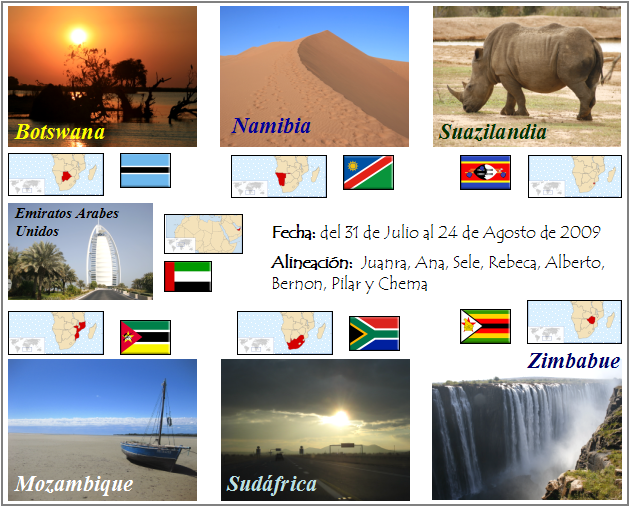 Botswana

Namibia

Suazilandia

Emiratos Arabes Unidos

Fecha: del 31 de Julio al 24 de Agosto de 2009

Alineación: Juanra, Ana, Sele, Rebeca, Alberto, Bernon, Pilar y Chema

Zimbabue

Mozambique

Sudáfrica